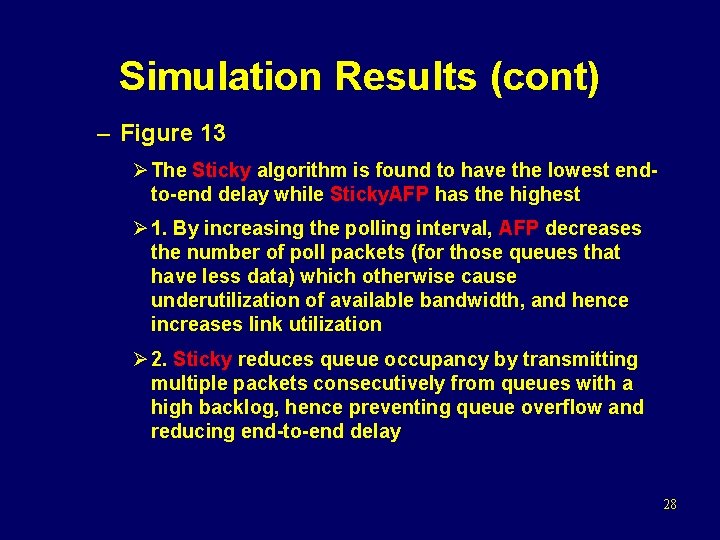 Simulation Results (cont)

– Figure 13

➢ The Sticky algorithm is found to have the lowest end-to-end delay while StickyAFP has the highest

➢ 1. By increasing the polling interval, AFP decreases the number of poll packets (for those queues that have less data) which otherwise cause underutilization of available bandwidth, and hence increases link utilization

➢ 2. Sticky reduces queue occupancy by transmitting multiple packets consecutively from queues with a high backlog, hence preventing queue overflow and reducing end-to-end delay

28